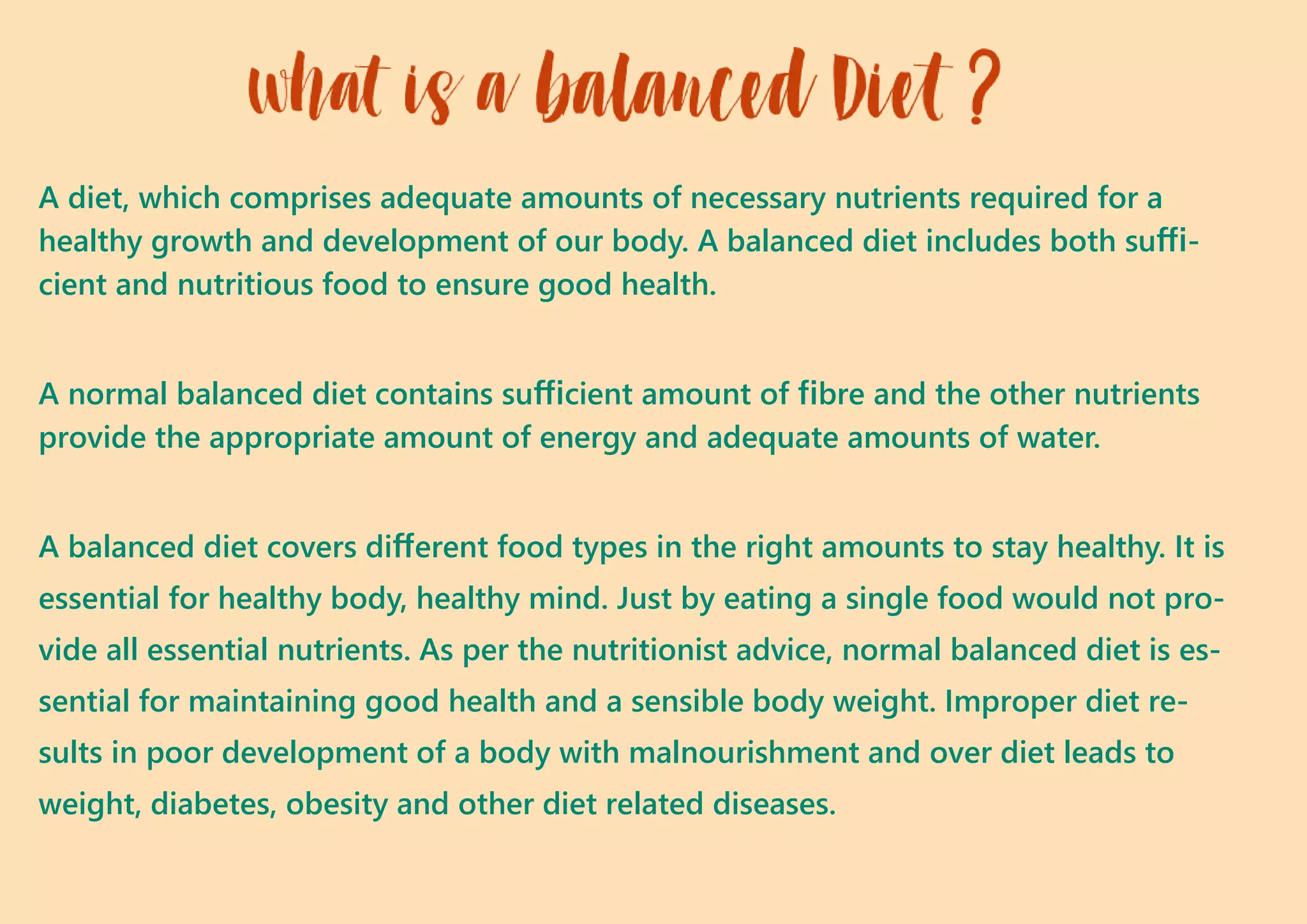 what is a balanced Diet ?

A diet, which comprises adequate amounts of necessary nutrients required for a healthy growth and development of our body. A balanced diet includes both sufficient and nutritious food to ensure good health.

A normal balanced diet contains sufficient amount of fibre and the other nutrients provide the appropriate amount of energy and adequate amounts of water.

A balanced diet covers different food types in the right amounts to stay healthy. It is essential for healthy body, healthy mind. Just by eating a single food would not provide all essential nutrients. As per the nutritionist advice, normal balanced diet is essential for maintaining good health and a sensible body weight. Improper diet results in poor development of a body with malnourishment and over diet leads to weight, diabetes, obesity and other diet related diseases.